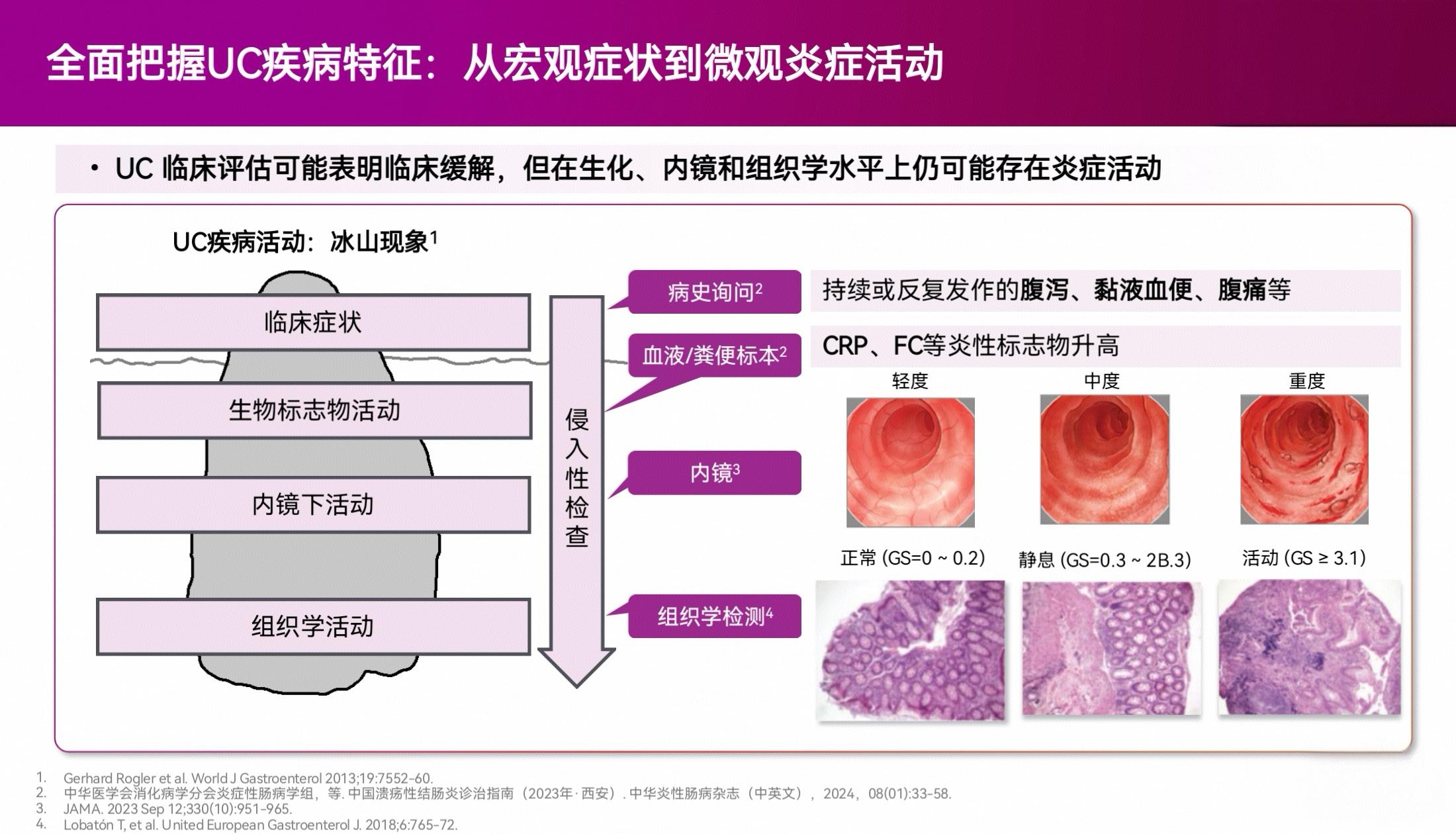 全面把握UC疾病特征：从宏观症状到微观炎症活动

• UC 临床评估可能表明临床缓解，但在生化、内镜和组织学水平上仍可能存在炎症活动

UC疾病活动：冰山现象$^1$

临床症状

生物标志物活动

内镜下活动

组织学活动

侵入性检查

病史询问$^2$

血液/粪便标本$^2$

内镜$^3$

组织学检测$^4$

持续或反复发作的腹泻、黏液血便、腹痛等

CRP、FC等炎性标志物升高

轻度

中度

重度

正常 (GS=0 ~ 0.2)

静息 (GS=0.3 ~ 2B.3)

活动 (GS ≥ 3.1)

1. Gerhard Rogler et al. World J Gastroenterol 2013;19:7552-60.
2. 中华医学会消化病学分会炎症性肠病学组，等. 中国溃疡性结肠炎诊治指南（2023年·西安）. 中华炎性肠病杂志（中英文），2024，08(01):33-58.
3. JAMA. 2023 Sep 12;330(10):951-965.
4. Lobatón T, et al. United European Gastroenterol J. 2018;6:765-72.